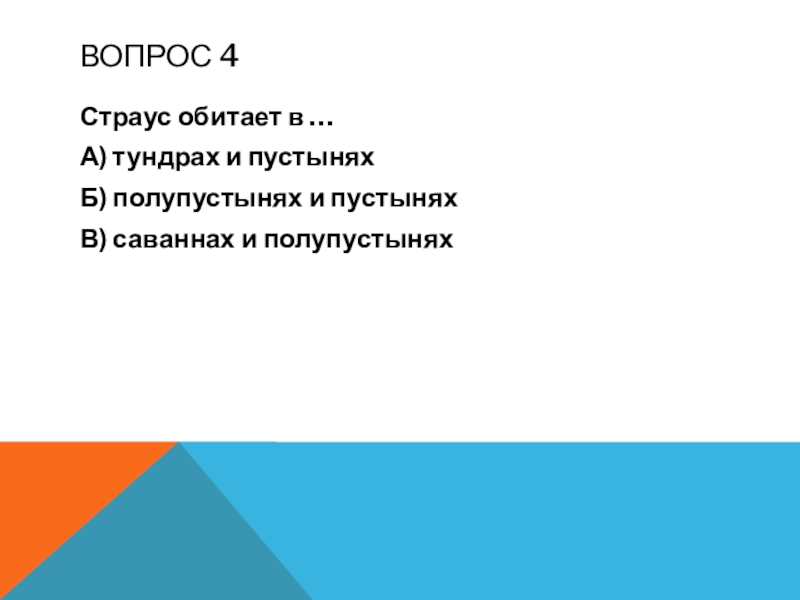 ВОПРОС 4

Страус обитает в …

А) тундрах и пустынях

Б) полупустынях и пустынях

В) саваннах и полупустынях